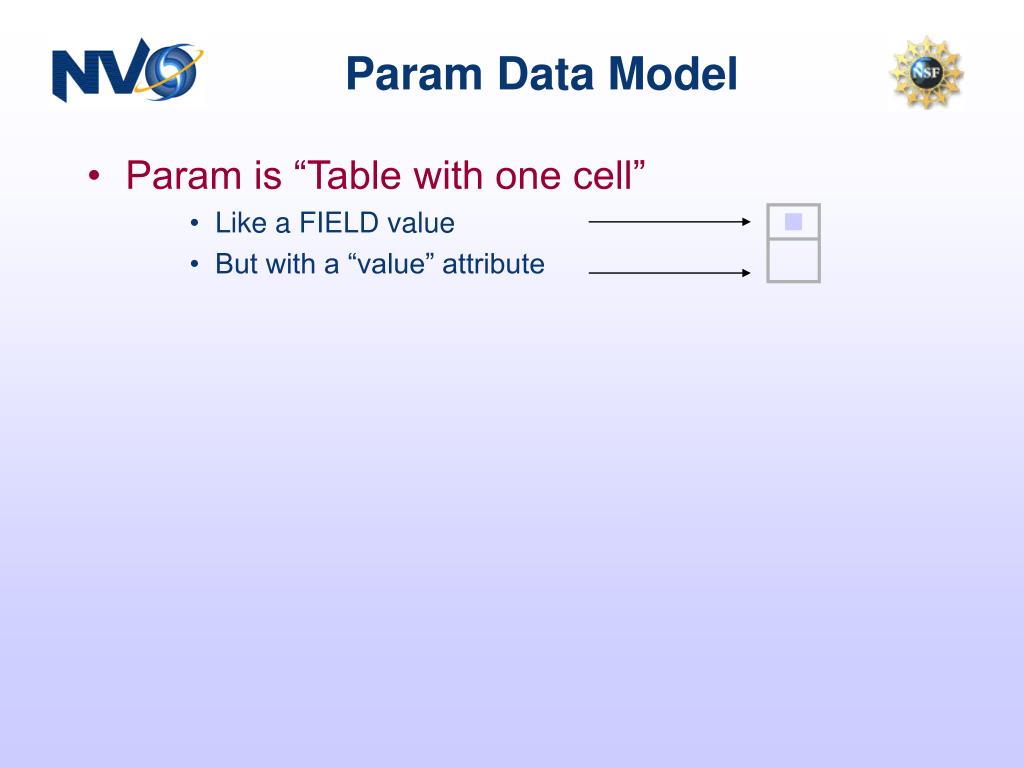 NVO

Param Data Model

NSF

• Param is “Table with one cell”
  • Like a FIELD value
  • But with a “value” attribute